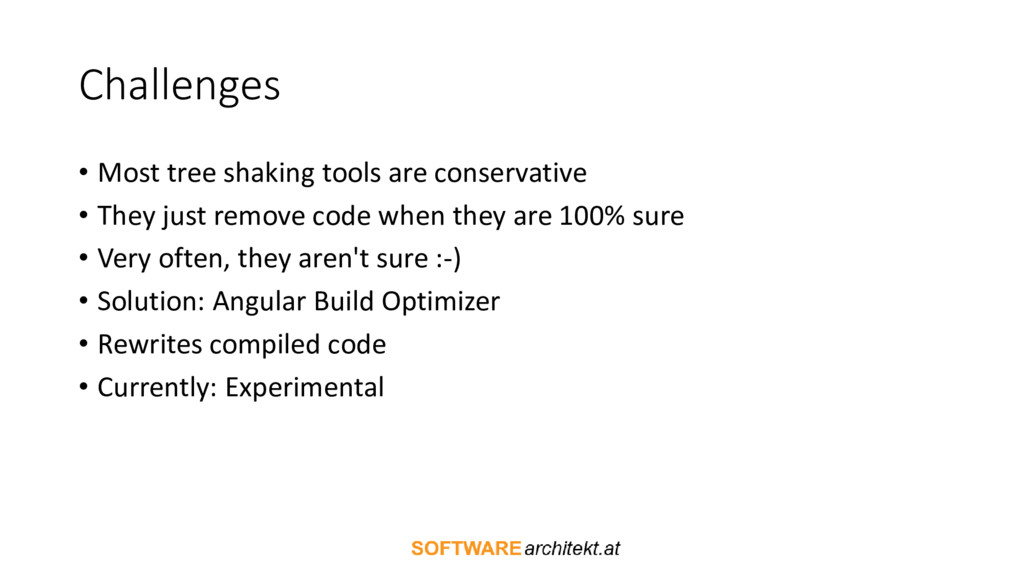 Challenges

• Most tree shaking tools are conservative
• They just remove code when they are 100% sure
• Very often, they aren't sure :-)
• Solution: Angular Build Optimizer
• Rewrites compiled code
• Currently: Experimental

SOFTWARE architekt.at